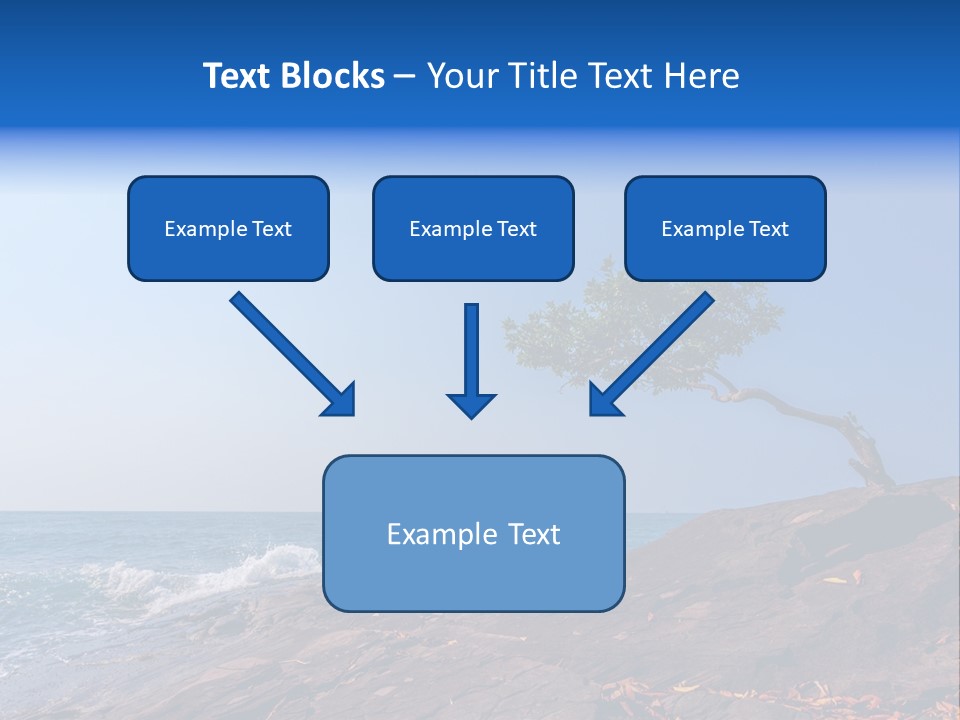 Text Blocks – Your Title Text Here

Example Text

Example Text

Example Text

Example Text